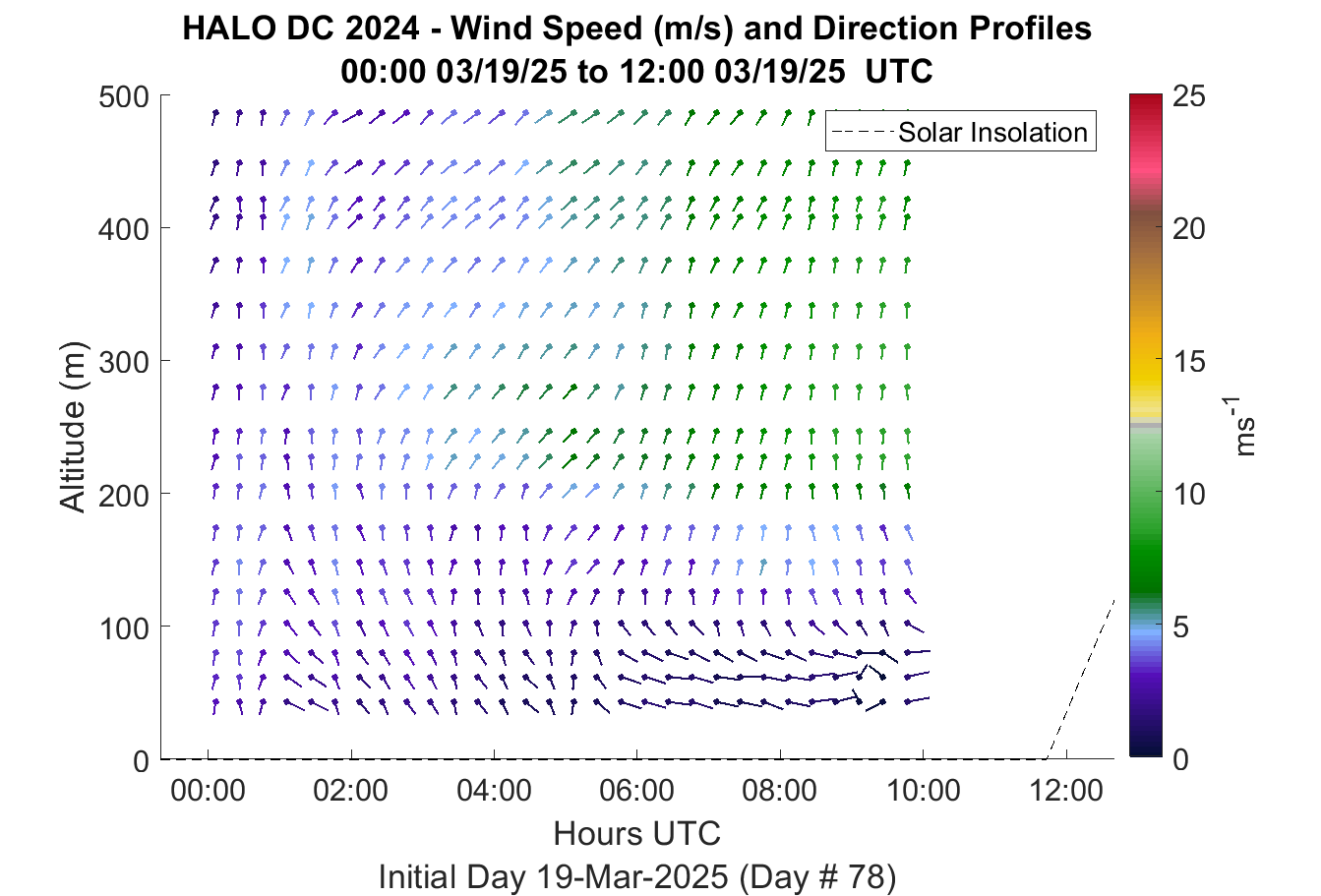 HALO DC 2024 - Wind Speed (m/s) and Direction Profiles
00:00 03/19/25 to 12:00 03/19/25 UTC

Solar Insolation

Altitude (m)

500
400
300
200
100
0

00:00
02:00
04:00
06:00
08:00
10:00
12:00

Hours UTC

Initial Day 19-Mar-2025 (Day # 78)

25
20
15
10
5
0

$ms^{-1}$